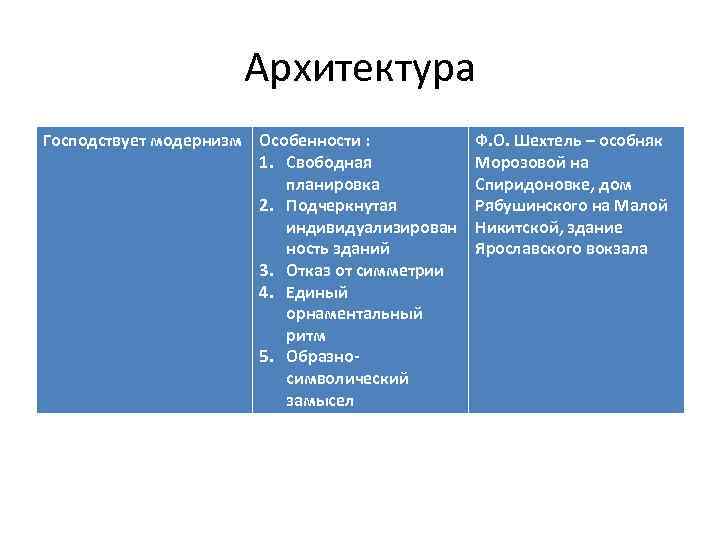 Архитектура

| Господствует модернизм | Особенности : 1. Свободная планировка 2. Подчеркнутая индивидуализированность зданий 3. Отказ от симметрии 4. Единый орнаментальный ритм 5. Образно-символический замысел | Ф.О. Шехтель – особняк Морозовой на Спиридоновке, дом Рябушинского на Малой Никитской, здание Ярославского вокзала |
|---|---|---|